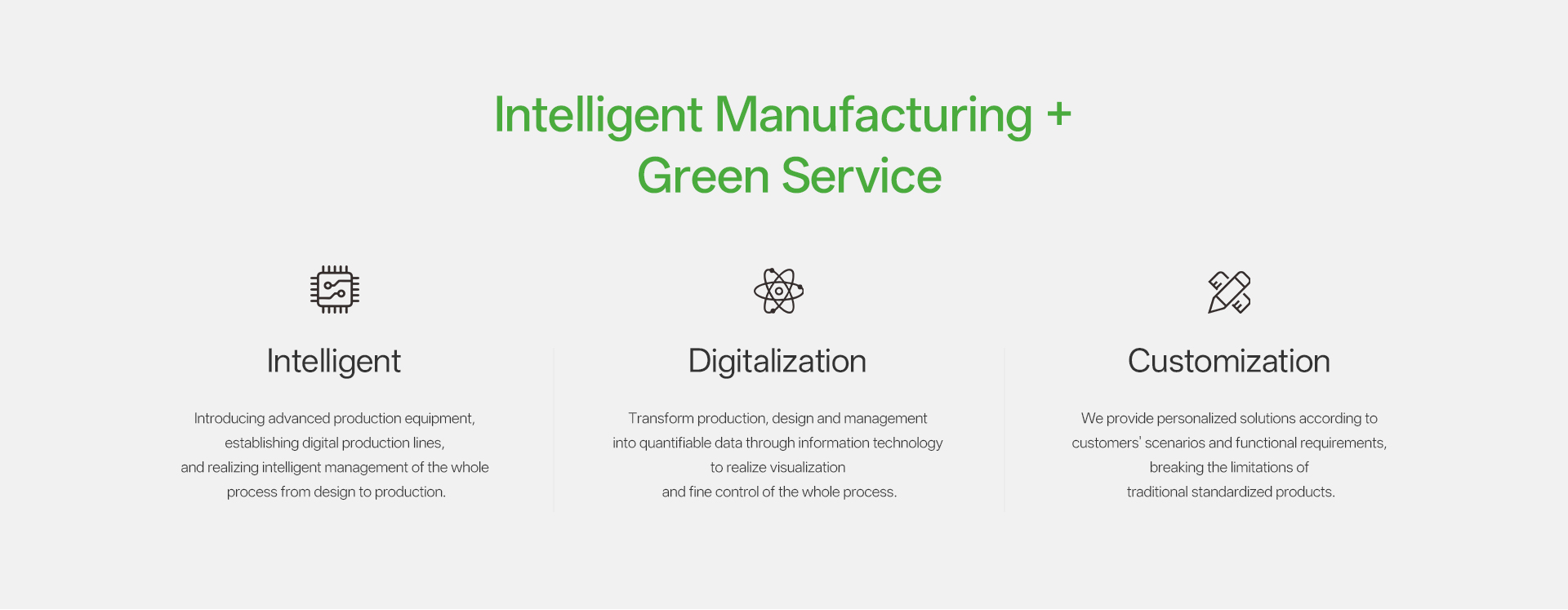 Intelligent Manufacturing + Green Service

Intelligent

Introducing advanced production equipment, establishing digital production lines, and realizing intelligent management of the whole process from design to production.

Digitalization

Transform production, design and management into quantifiable data through information technology to realize visualization and fine control of the whole process.

Customization

We provide personalized solutions according to customers' scenarios and functional requirements, breaking the limitations of traditional standardized products.